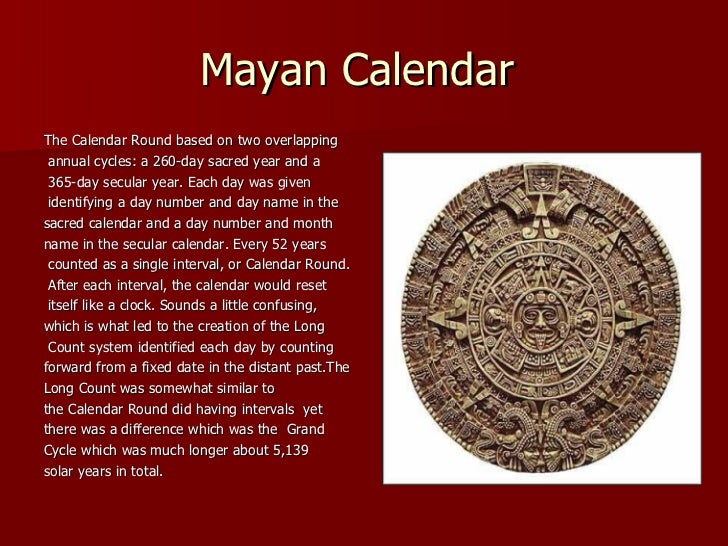 Mayan Calendar

The Calendar Round based on two overlapping annual cycles: a 260-day sacred year and a 365-day secular year. Each day was given identifying a day number and day name in the sacred calendar and a day number and month name in the secular calendar. Every 52 years counted as a single interval, or Calendar Round. After each interval, the calendar would reset itself like a clock. Sounds a little confusing, which is what led to the creation of the Long Count system identified each day by counting forward from a fixed date in the distant past.The Long Count was somewhat similar to the Calendar Round did having intervals yet there was a difference which was the Grand Cycle which was much longer about 5,139 solar years in total.